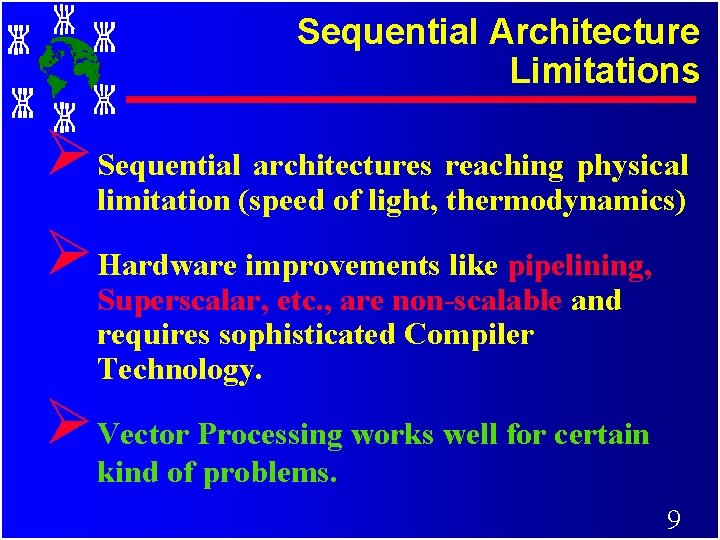 Sequential Architecture Limitations

Sequential architectures reaching physical limitation (speed of light, thermodynamics)

Hardware improvements like pipelining, Superscalar, etc., are non-scalable and requires sophisticated Compiler Technology.

Vector Processing works well for certain kind of problems.

9